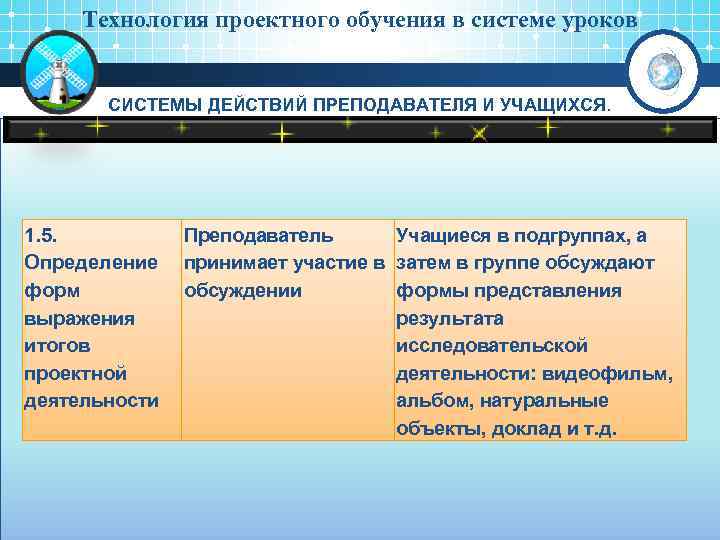 Технология проектного обучения в системе уроков

СИСТЕМЫ ДЕЙСТВИЙ ПРЕПОДАВАТЕЛЯ И УЧАЩИХСЯ.

| 1.5. Определение форм выражения итогов проектной деятельности | Преподаватель принимает участие в обсуждении | Учащиеся в подгруппах, а затем в группе обсуждают формы представления результата исследовательской деятельности: видеофильм, альбом, натуральные объекты, доклад и т.д. |
|---|---|---|